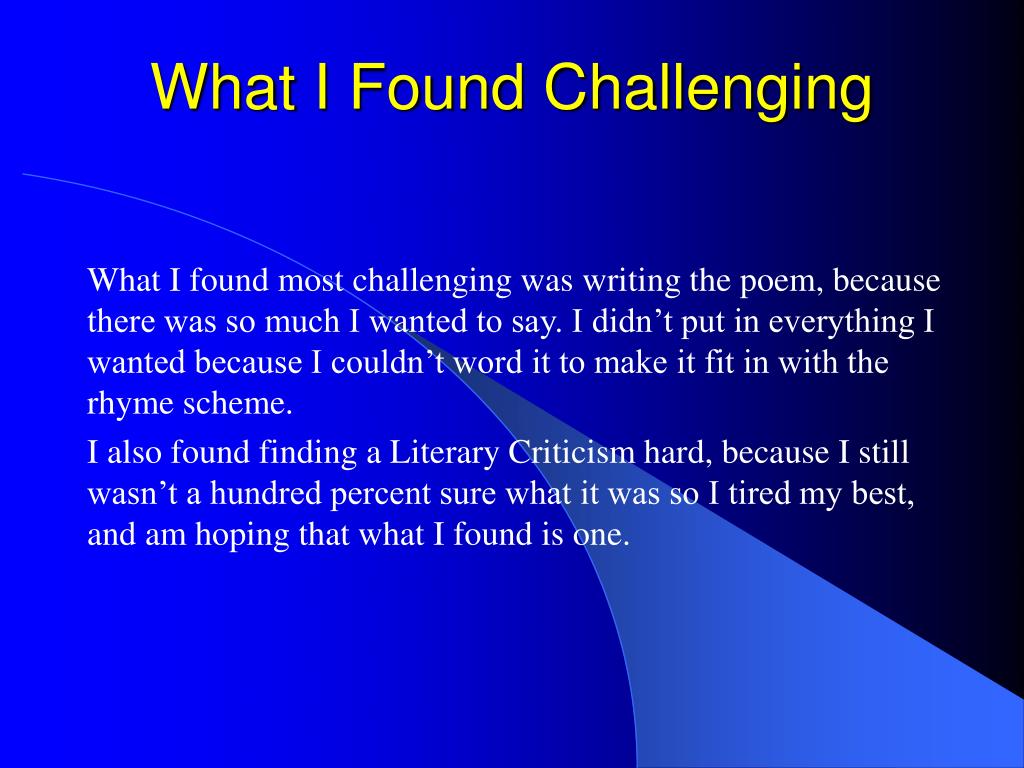 What I Found Challenging

What I found most challenging was writing the poem, because there was so much I wanted to say. I didn’t put in everything I wanted because I couldn’t word it to make it fit in with the rhyme scheme.

I also found finding a Literary Criticism hard, because I still wasn’t a hundred percent sure what it was so I tired my best, and am hoping that what I found is one.